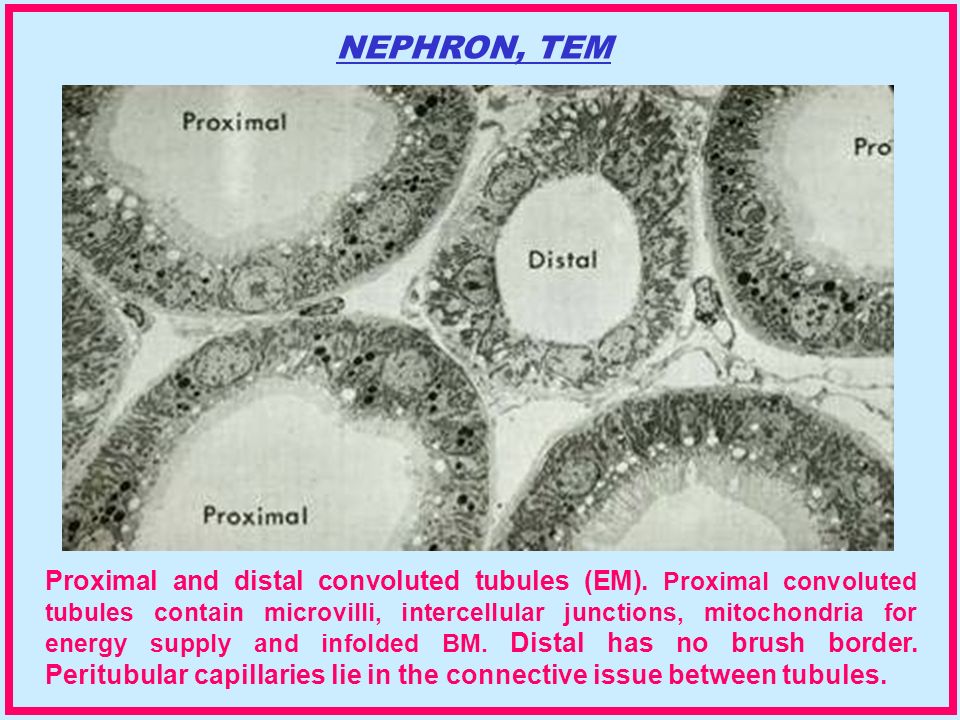 NEPHRON, TEM

Proximal

Pro

Distal

Proximal

Proximal and distal convoluted tubules (EM). Proximal convoluted tubules contain microvilli, intercellular junctions, mitochondria for energy supply and infolded BM. Distal has no brush border. Peritubular capillaries lie in the connective issue between tubules.